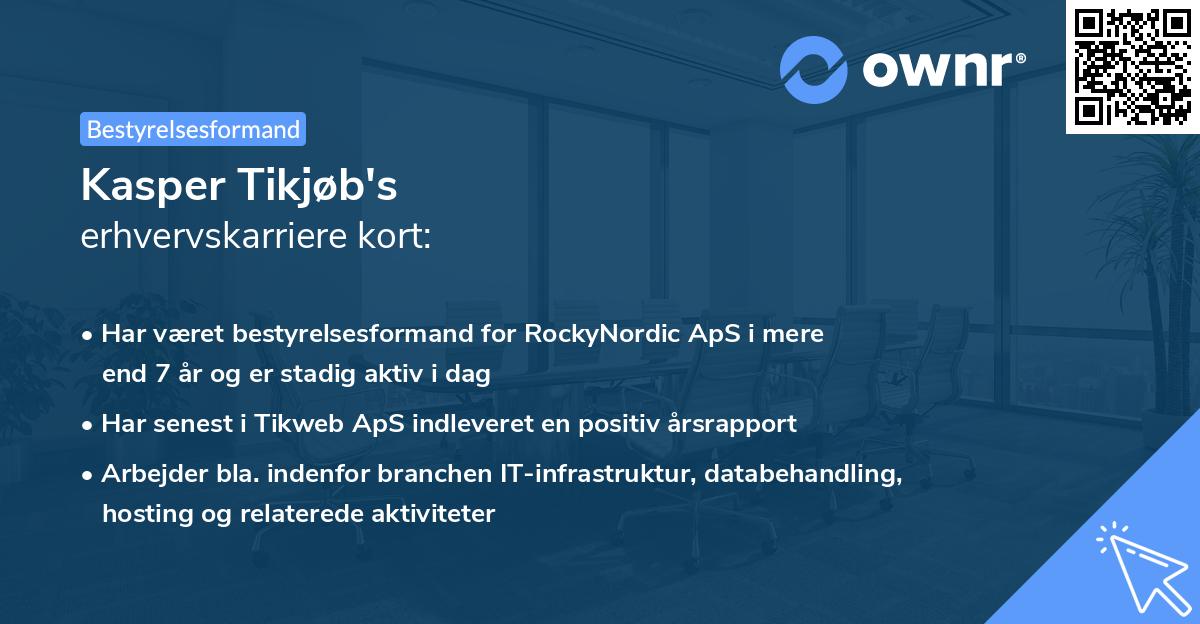 ownr®

Bestyrelsesformand

Kasper Tikjøb's
erhvervskarriere kort:

• Har været bestyrelsesformand for RockyNordic ApS i mere end 7 år og er stadig aktiv i dag

• Har senest i Tikweb ApS indleveret en positiv årsrapport

• Arbejder bla. indenfor branchen IT-infrastruktur, databehandling, hosting og relaterede aktiviteter